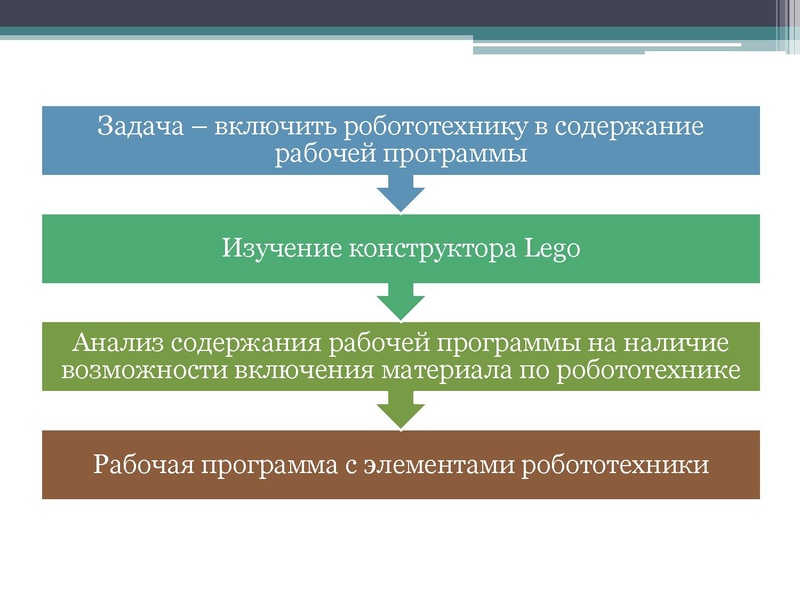 Задача – включить робототехнику в содержание рабочей программы

Изучение конструктора Lego

Анализ содержания рабочей программы на наличие возможности включения материала по робототехнике

Рабочая программа с элементами робототехники